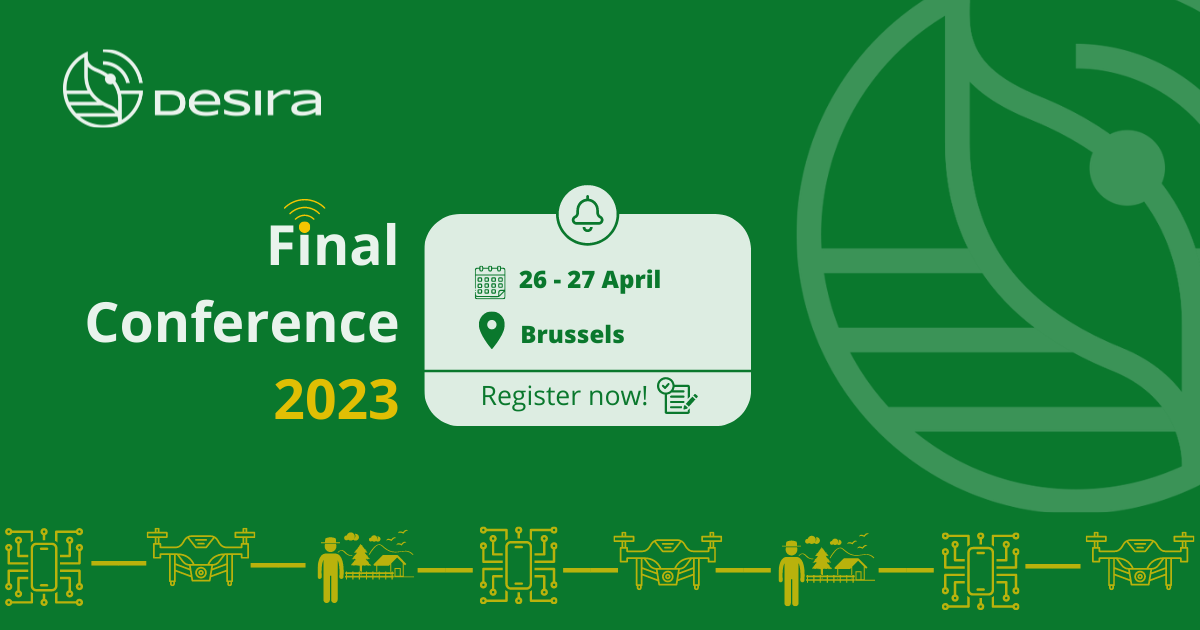 DESIRA

Final Conference 2023

26 - 27 April

Brussels

Register now!